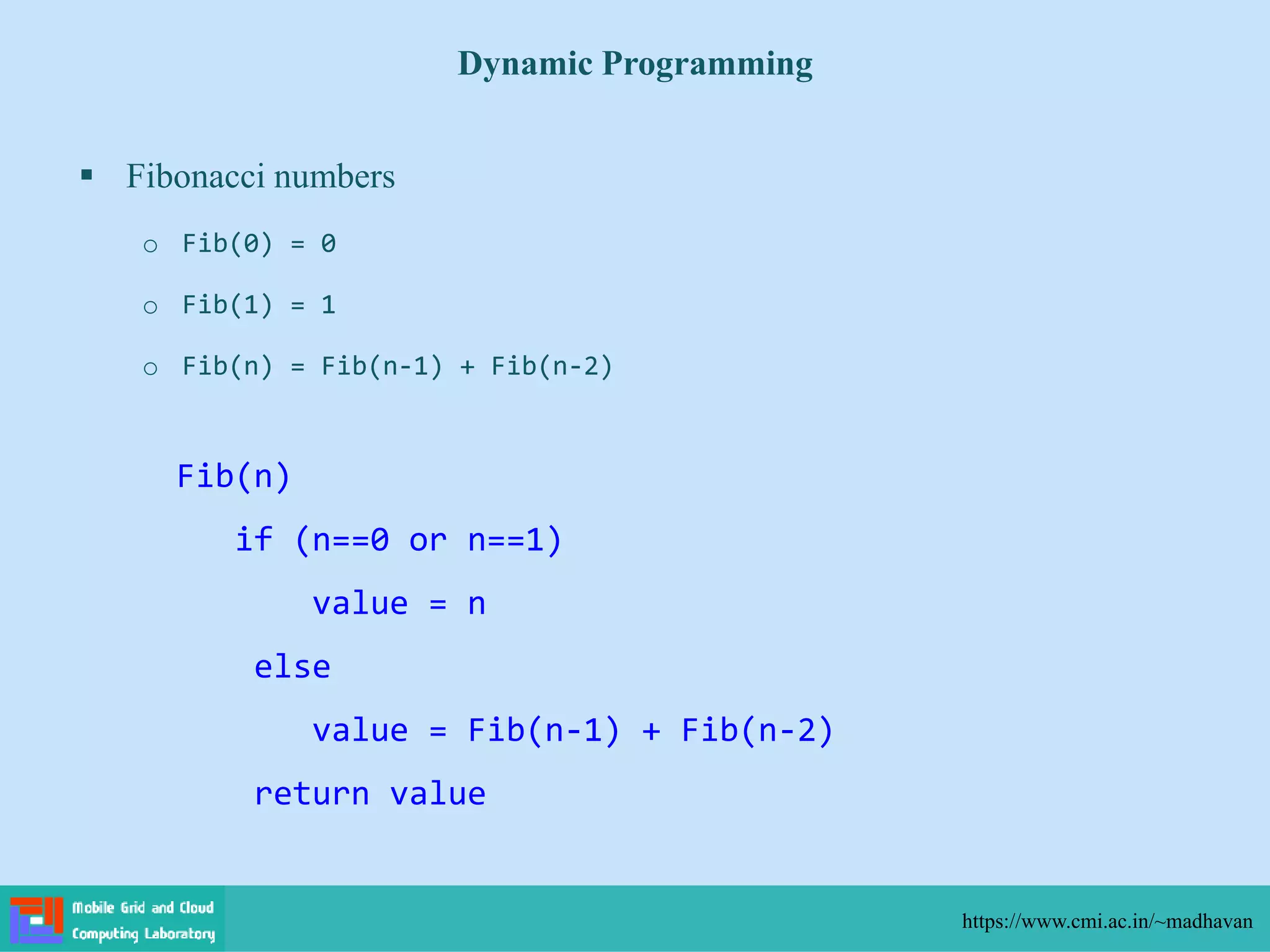 Dynamic Programming

▪ Fibonacci numbers

○ Fib(0) = 0

○ Fib(1) = 1

○ Fib(n) = Fib(n-1) + Fib(n-2)

Fib(n)
if (n==0 or n==1)
value = n
else
value = Fib(n-1) + Fib(n-2)
return value

Mobile Grid and Cloud Computing Laboratory

https://www.cmi.ac.in/~madhavan